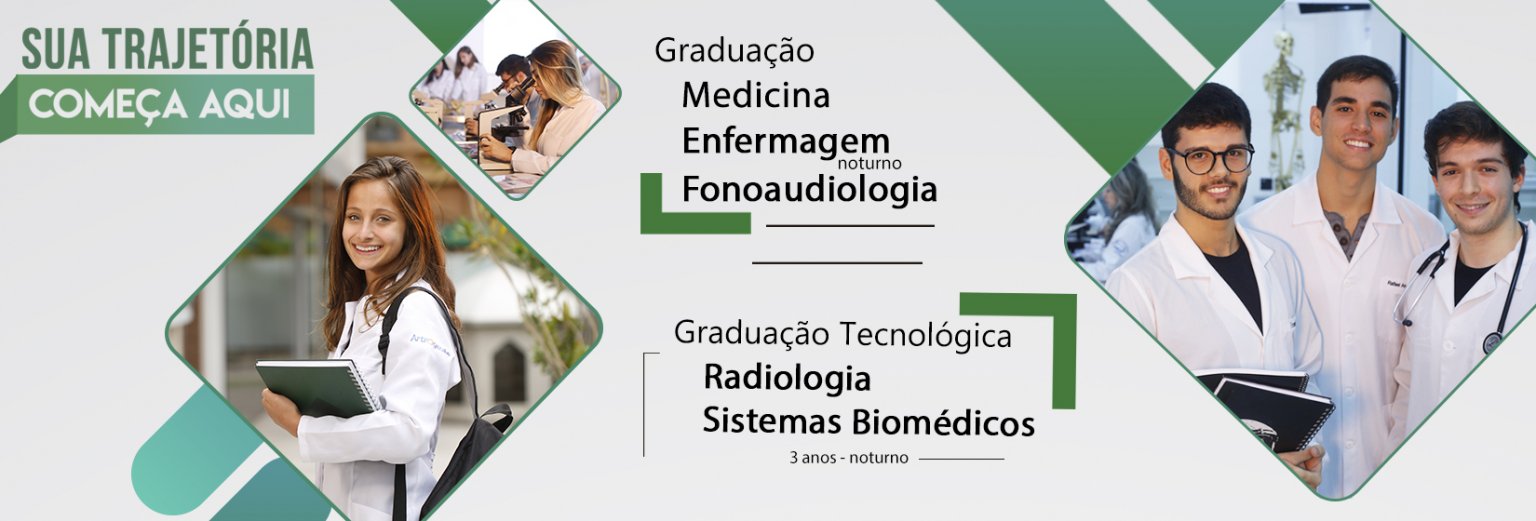 SUA TRAJETÓRIA
COMEÇA AQUI

Graduação
Medicina
Enfermagem noturno
Fonoaudiologia

Graduação Tecnológica
Radiologia
Sistemas Biomédicos
3 anos - noturno